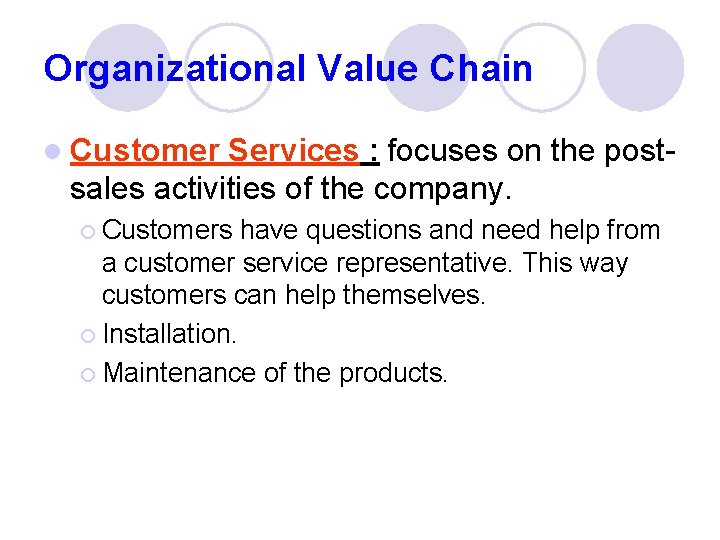 Organizational Value Chain

Customer Services : focuses on the post-sales activities of the company.

Customers have questions and need help from a customer service representative. This way customers can help themselves.

Installation.

Maintenance of the products.